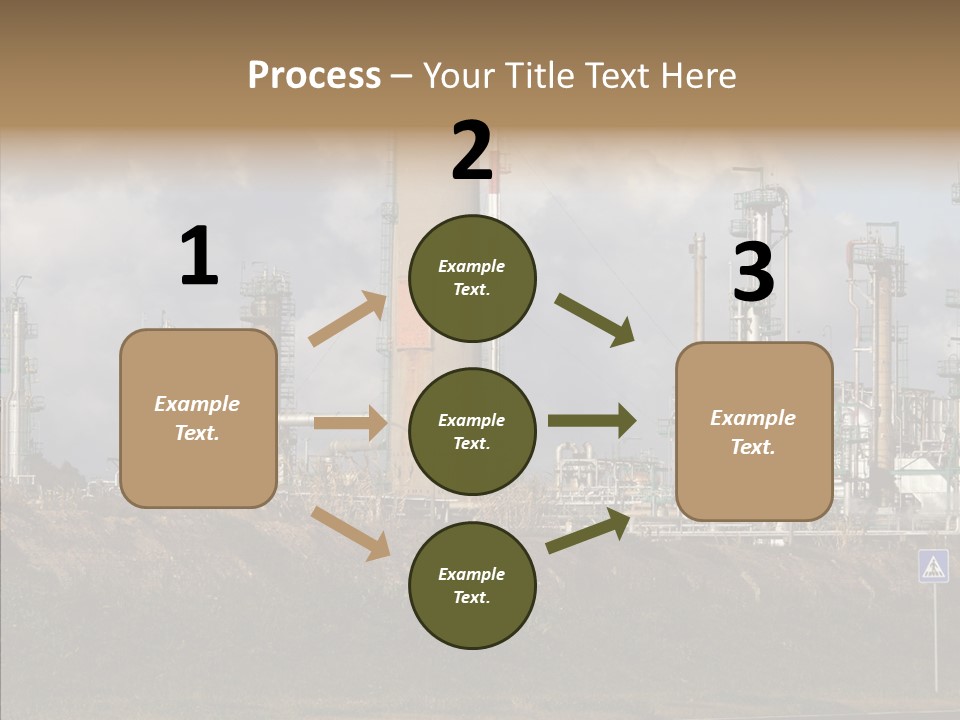 Process – Your Title Text Here

1

Example Text.

2

Example Text.

Example Text.

Example Text.

3

Example Text.